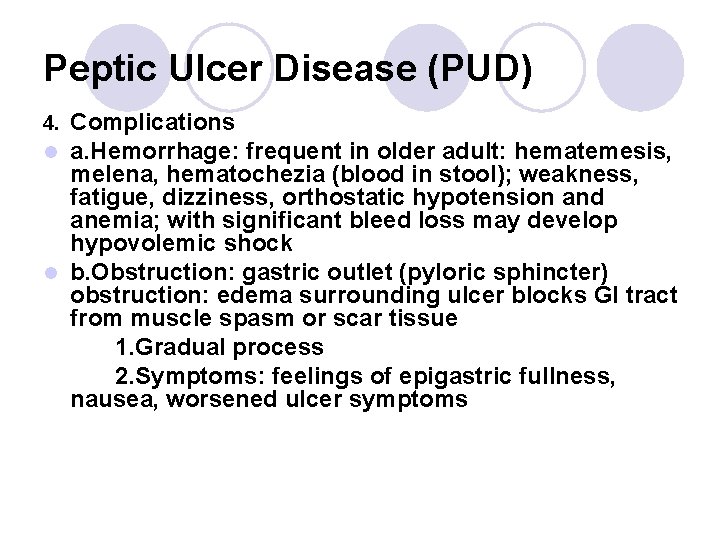 Peptic Ulcer Disease (PUD)

4. Complications

a.Hemorrhage: frequent in older adult: hematemesis, melena, hematochezia (blood in stool); weakness, fatigue, dizziness, orthostatic hypotension and anemia; with significant bleed loss may develop hypovolemic shock

b.Obstruction: gastric outlet (pyloric sphincter) obstruction: edema surrounding ulcer blocks GI tract from muscle spasm or scar tissue

1.Gradual process

2.Symptoms: feelings of epigastric fullness, nausea, worsened ulcer symptoms